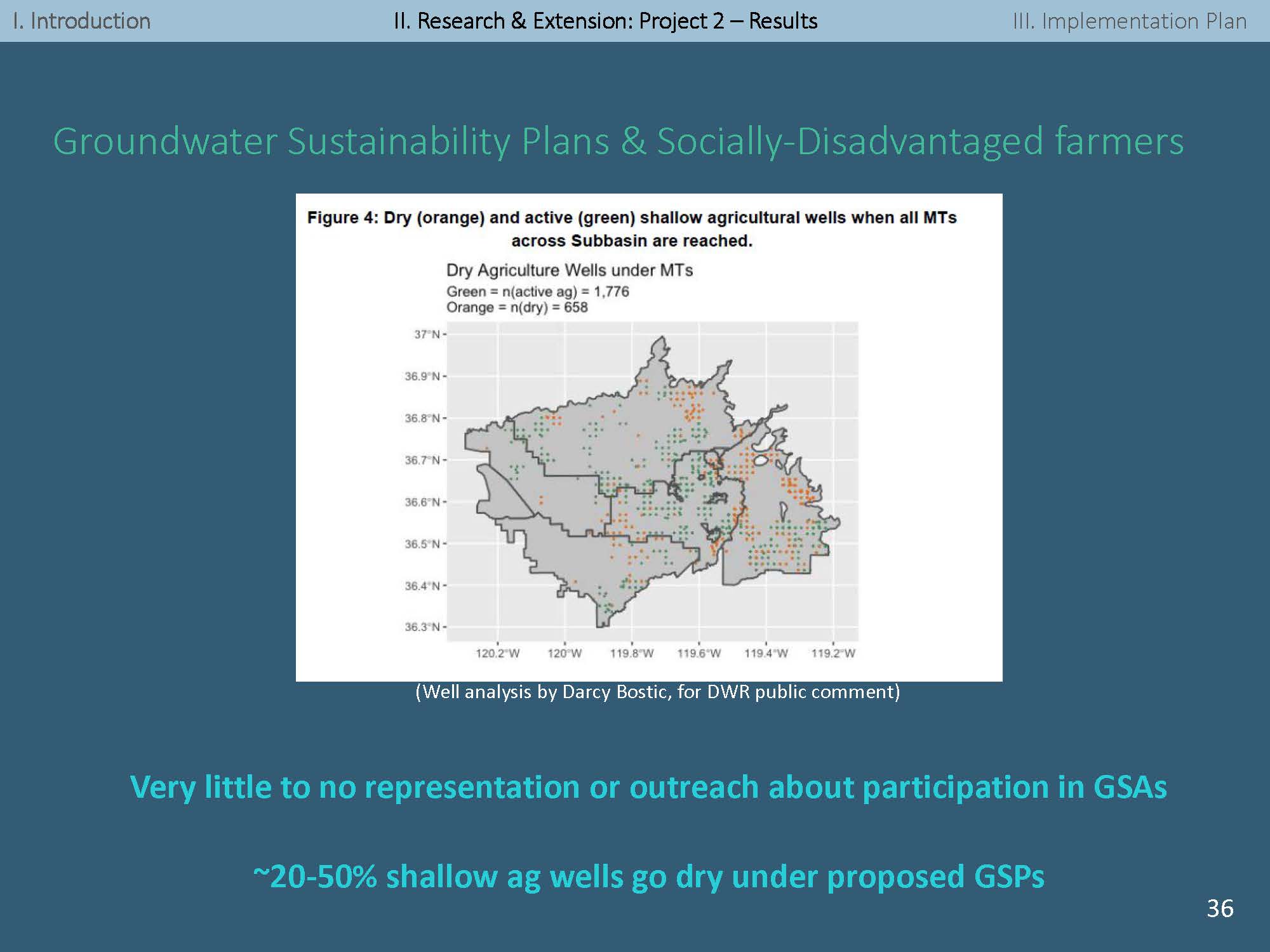 I. Introduction

II. Research & Extension: Project 2 – Results

III. Implementation Plan

Groundwater Sustainability Plans & Socially-Disadvantaged farmers

Figure 4: Dry (orange) and active (green) shallow agricultural wells when all MTs across Subbasin are reached.

Dry Agriculture Wells under MTs
Green = n(active ag) = 1,776
Orange = n(dry) = 658

37°N
36.9°N
36.8°N
36.7°N
36.6°N
36.5°N
36.4°N
36.3°N

120.2°W 120°W 119.8°W 119.6°W 119.4°W 119.2°W

(Well analysis by Darcy Bostic, for DWR public comment)

Very little to no representation or outreach about participation in GSAs

~20-50% shallow ag wells go dry under proposed GSPs

36